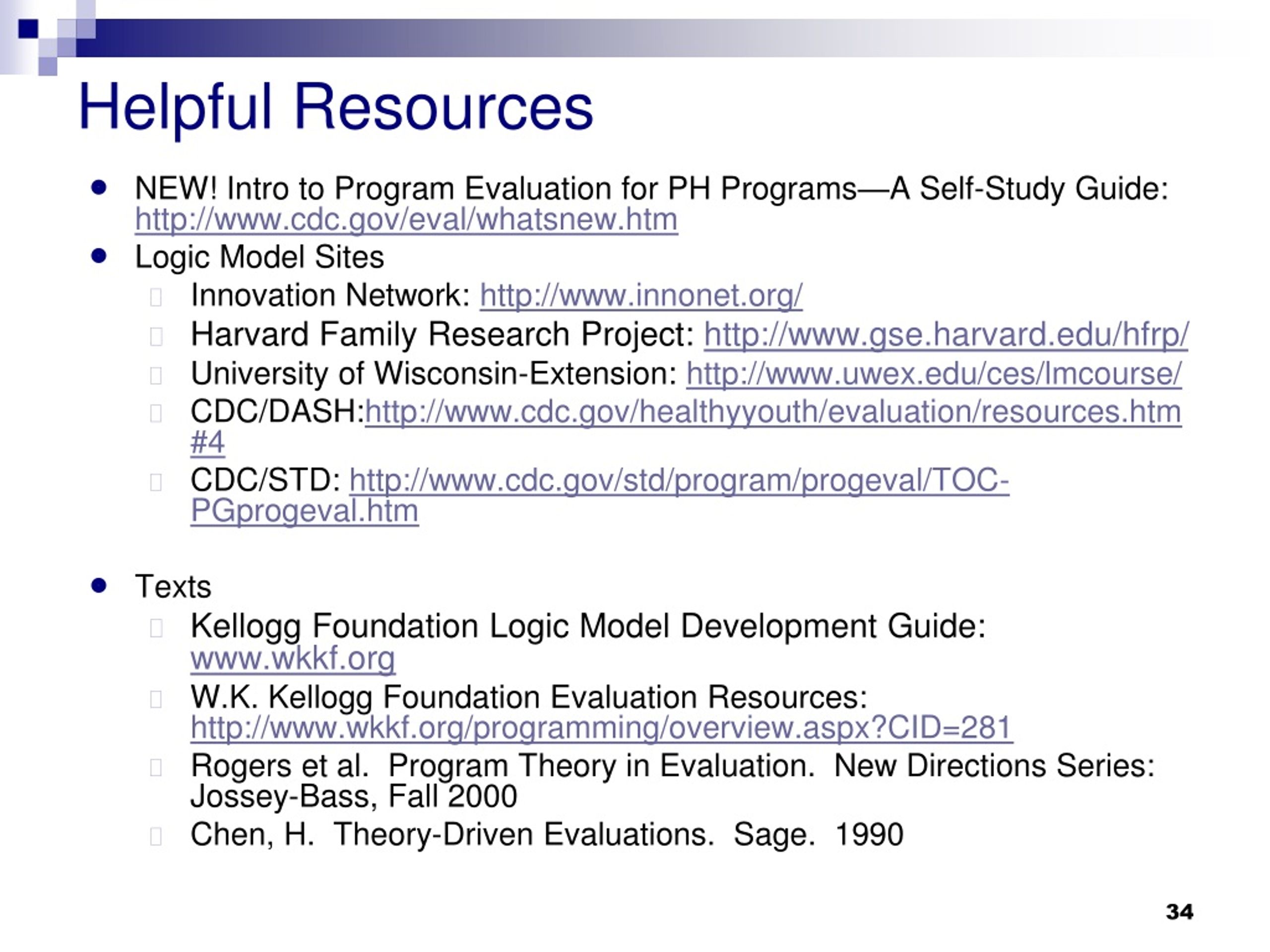 Helpful Resources

- NEW! Intro to Program Evaluation for PH Programs—A Self-Study Guide: http://www.cdc.gov/eval/whatsnew.htm
- Logic Model Sites
  - Innovation Network: http://www.innonet.org/
  - Harvard Family Research Project: http://www.gse.harvard.edu/hfrp/
  - University of Wisconsin-Extension: http://www.uwex.edu/ces/lmcourse/
  - CDC/DASH:http://www.cdc.gov/healthyyouth/evaluation/resources.htm#4
  - CDC/STD: http://www.cdc.gov/std/program/progeval/TOC-PGprogeval.htm

- Texts
  - Kellogg Foundation Logic Model Development Guide: www.wkkf.org
  - W.K. Kellogg Foundation Evaluation Resources: http://www.wkkf.org/programming/overview.aspx?CID=281
  - Rogers et al. Program Theory in Evaluation. New Directions Series: Jossey-Bass, Fall 2000
  - Chen, H. Theory-Driven Evaluations. Sage. 1990

34